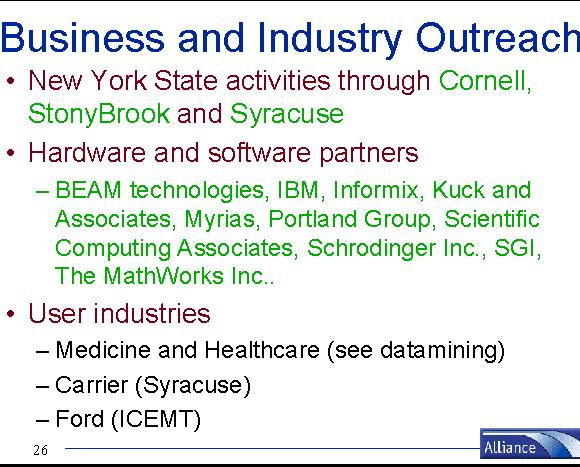 Business and Industry Outreach

• New York State activities through Cornell, StonyBrook and Syracuse

• Hardware and software partners

– BEAM technologies, IBM, Informix, Kuck and Associates, Myrias, Portland Group, Scientific Computing Associates, Schrodinger Inc., SGI, The MathWorks Inc..

• User industries

– Medicine and Healthcare (see datamining)

– Carrier (Syracuse)

– Ford (ICEMT)

26

Alliance